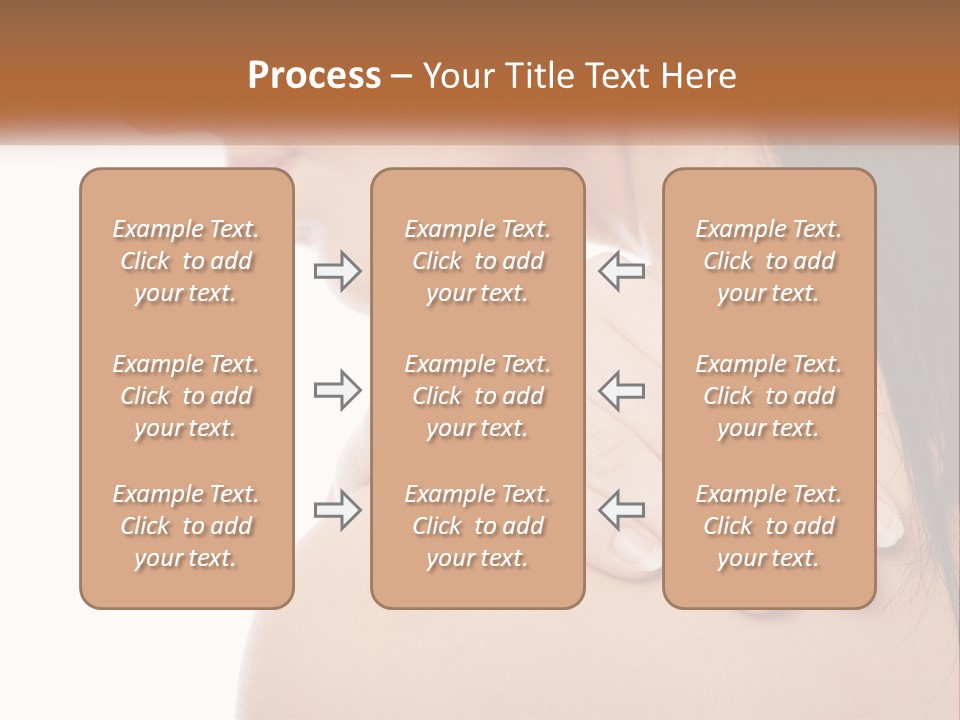 Process – Your Title Text Here

Example Text. Click to add your text.

Example Text. Click to add your text.

Example Text. Click to add your text.

Example Text. Click to add your text.

Example Text. Click to add your text.

Example Text. Click to add your text.

Example Text. Click to add your text.

Example Text. Click to add your text.

Example Text. Click to add your text.